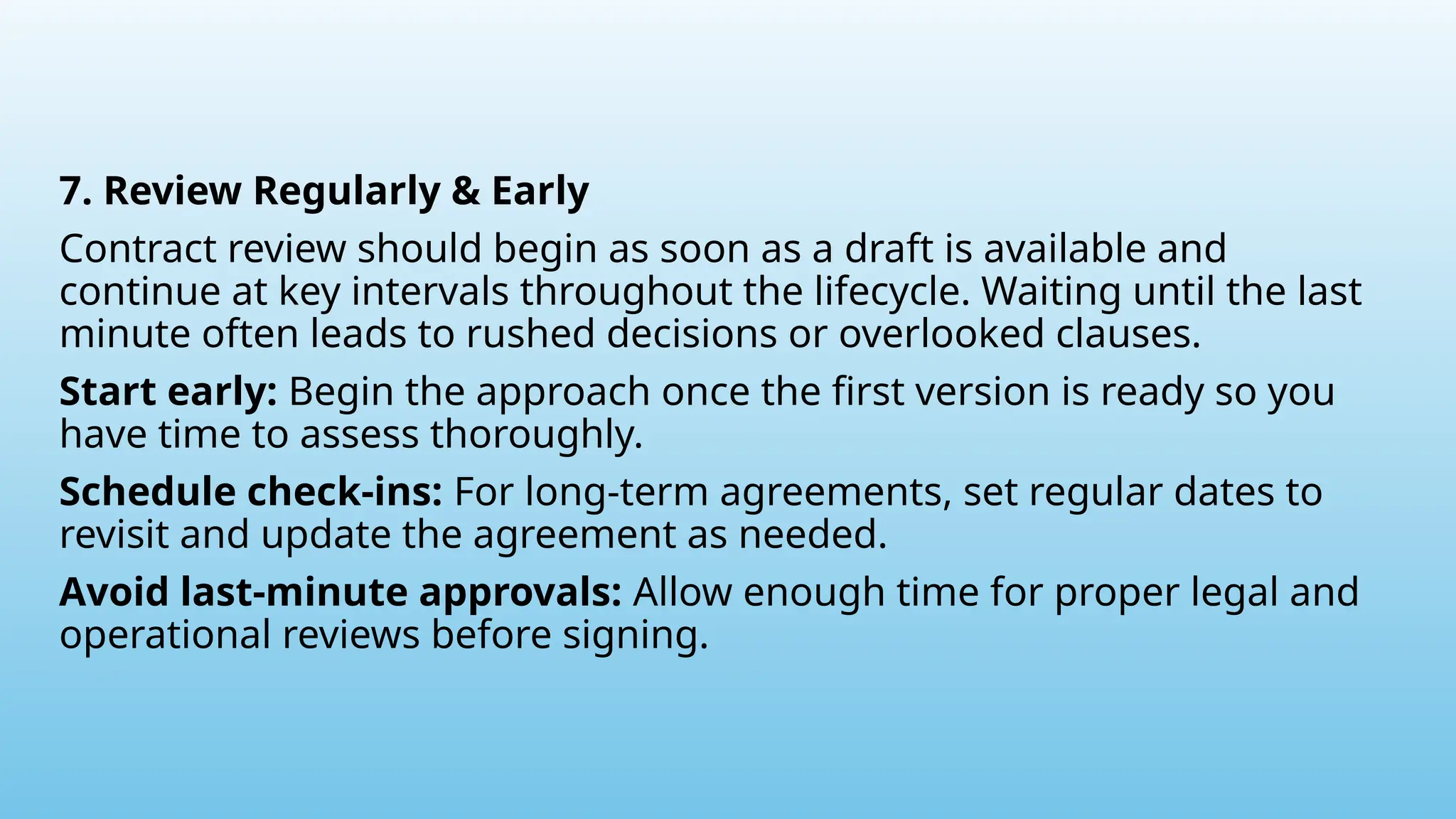 7. Review Regularly & Early

Contract review should begin as soon as a draft is available and continue at key intervals throughout the lifecycle. Waiting until the last minute often leads to rushed decisions or overlooked clauses.

Start early: Begin the approach once the first version is ready so you have time to assess thoroughly.

Schedule check-ins: For long-term agreements, set regular dates to revisit and update the agreement as needed.

Avoid last-minute approvals: Allow enough time for proper legal and operational reviews before signing.